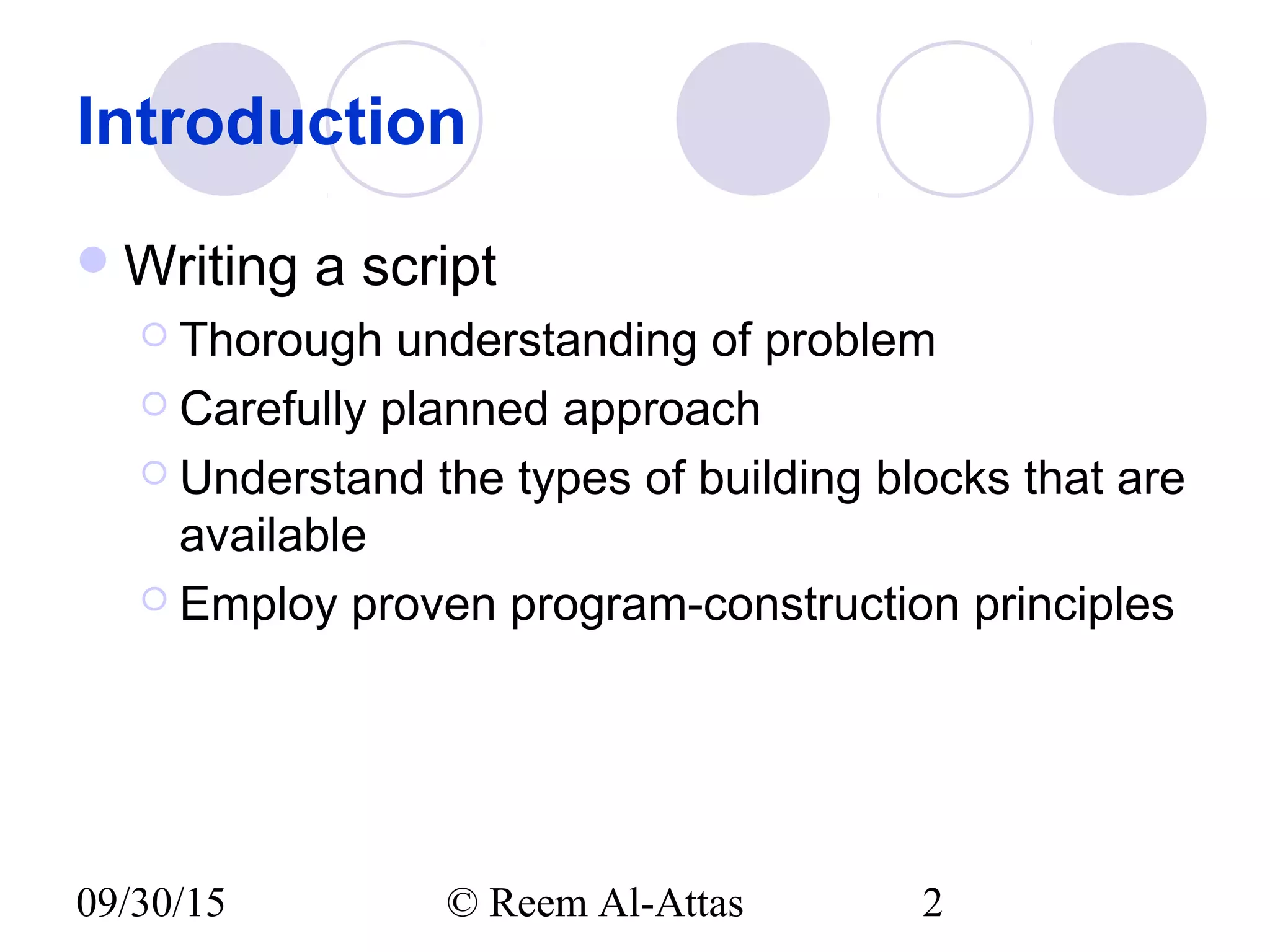 Introduction

Writing a script

Thorough understanding of problem

Carefully planned approach

Understand the types of building blocks that are available

Employ proven program-construction principles

09/30/15

© Reem Al-Attas

2